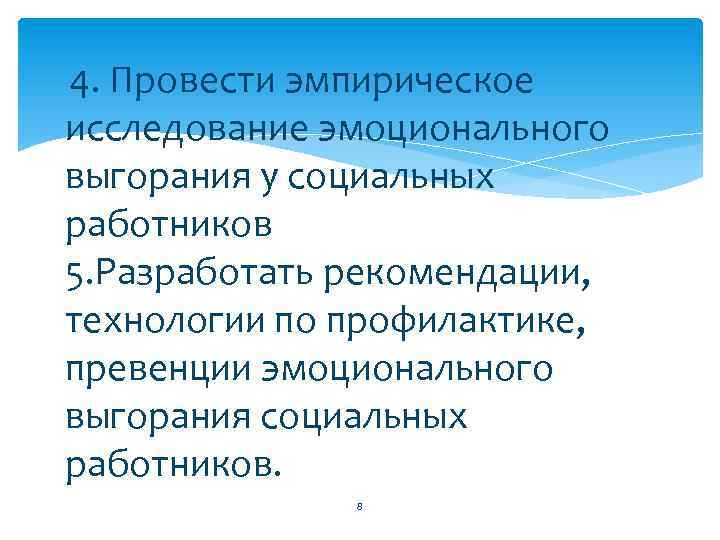 4. Провести эмпирическое исследование эмоционального выгорания у социальных работников
5.Разработать рекомендации, технологии по профилактике, превенции эмоционального выгорания социальных работников.

8